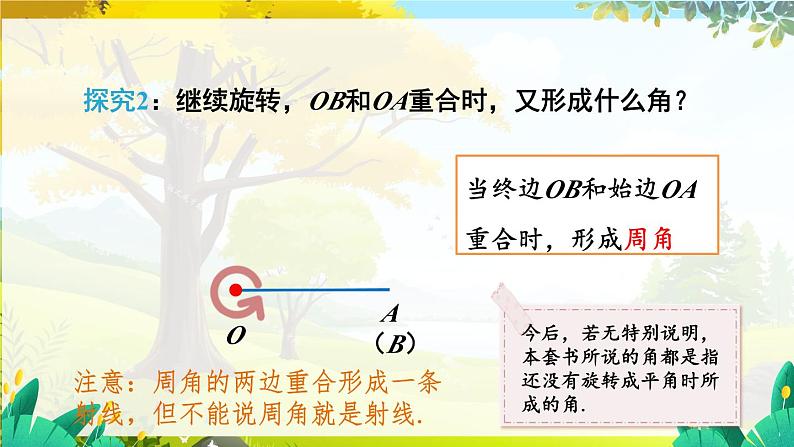 探究2：继续旋转，$OB$和$OA$重合时，又形成什么角？

当终边$OB$和始边$OA$重合时，形成周角

$O$

$A$
（$B$）

今后，若无特别说明，本套书所说的角都是指还没有旋转成平角时所成的角.

注意：周角的两边重合形成一条射线，但不能说周角就是射线.